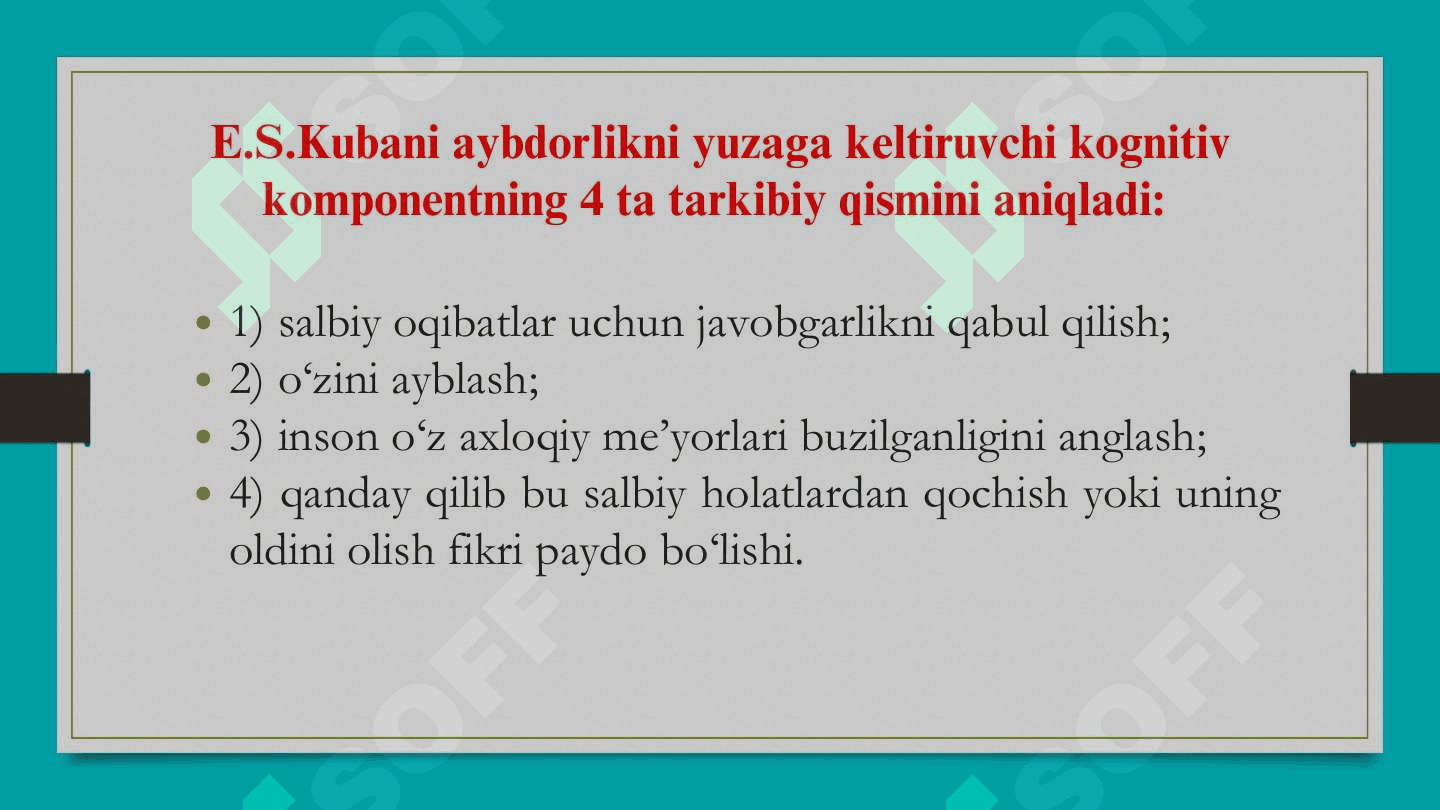 E.S.Kubani aybdorlikni yuzaga keltiruvchi kognitiv komponentning 4 ta tarkibiy qismini aniqladi:

• 1) salbiy oqibatlar uchun javobgarlikni qabul qilish;
• 2) o‘zini ayblash;
• 3) inson o‘z axloqiy me’yorlari buzilganligini anglash;
• 4) qanday qilib bu salbiy holatlardan qochish yoki uning oldini olish fikri paydo bo‘lishi.

SOFF SOFF SOFF SOFF